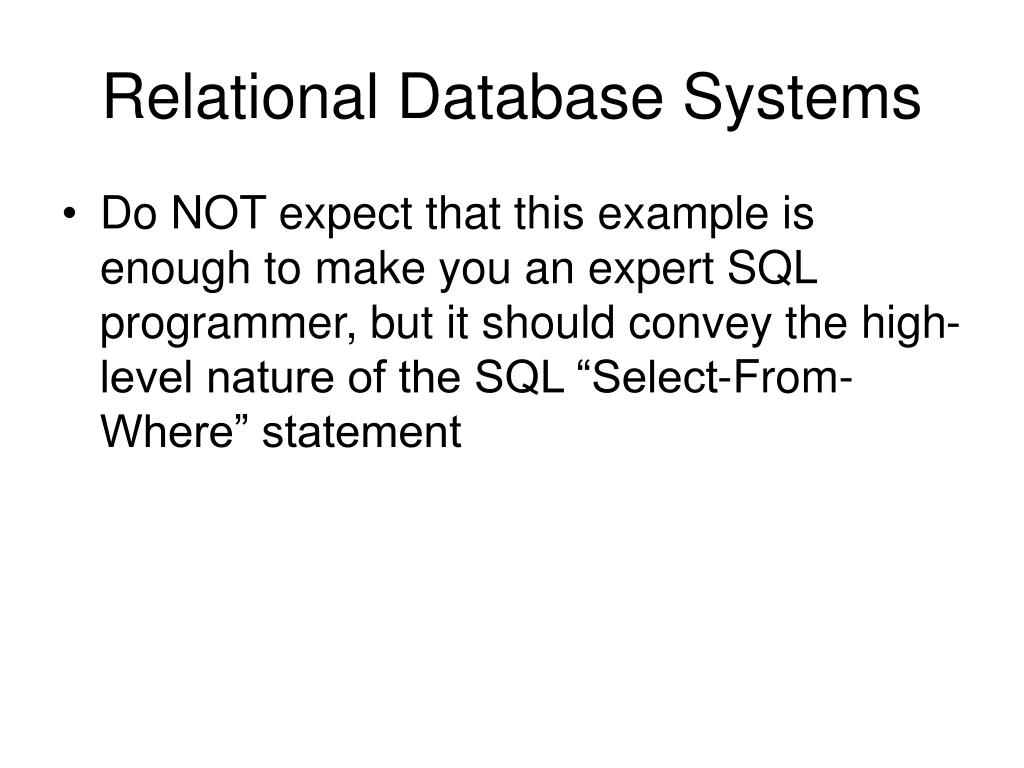 Relational Database Systems

• Do NOT expect that this example is enough to make you an expert SQL programmer, but it should convey the high-level nature of the SQL “Select-From-Where” statement